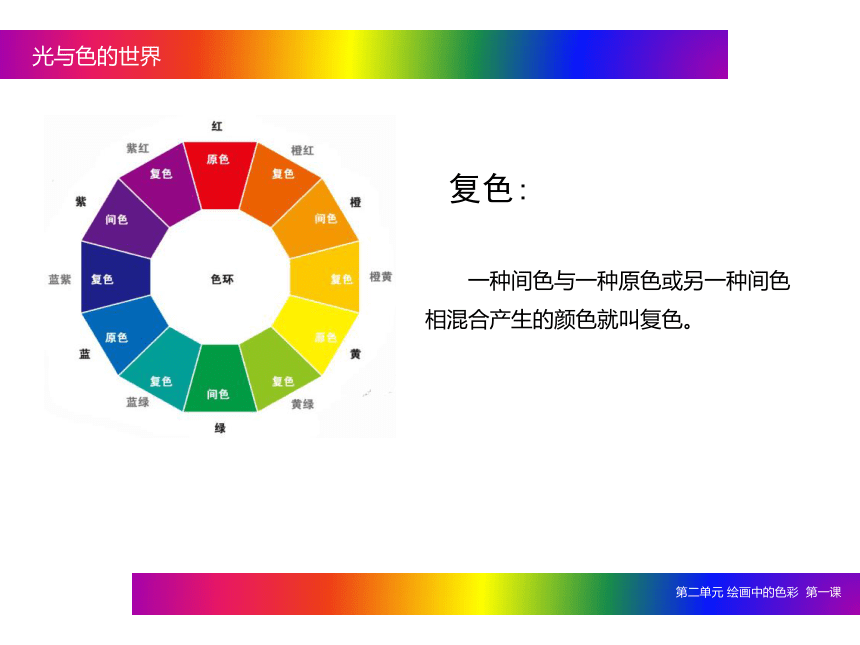 光与色的世界

红
原色
橙红
复色
橙
间色
橙黄
复色
黄
原色
黄绿
复色
绿
间色
蓝绿
复色
蓝
原色
蓝紫
复色
紫
间色
紫红
复色
色环

复色：

一种间色与一种原色或另一种间色相混合产生的颜色就叫复色。

第二单元 绘画中的色彩 第一课